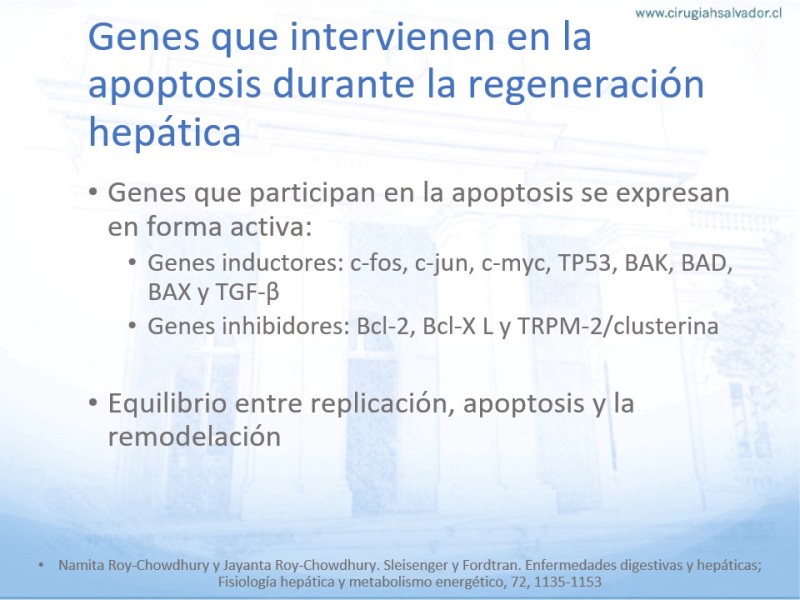 www.cirugiahsalvador.cl

Genes que intervienen en la apoptosis durante la regeneración hepática

• Genes que participan en la apoptosis se expresan en forma activa:
  • Genes inductores: c-fos, c-jun, c-myc, TP53, BAK, BAD, BAX y TGF-β
  • Genes inhibidores: Bcl-2, Bcl-X L y TRPM-2/clusterina

• Equilibrio entre replicación, apoptosis y la remodelación

• Namita Roy-Chowdhury y Jayanta Roy-Chowdhury. Sleisenger y Fordtran. Enfermedades digestivas y hepáticas; Fisiología hepática y metabolismo energético, 72, 1135-1153